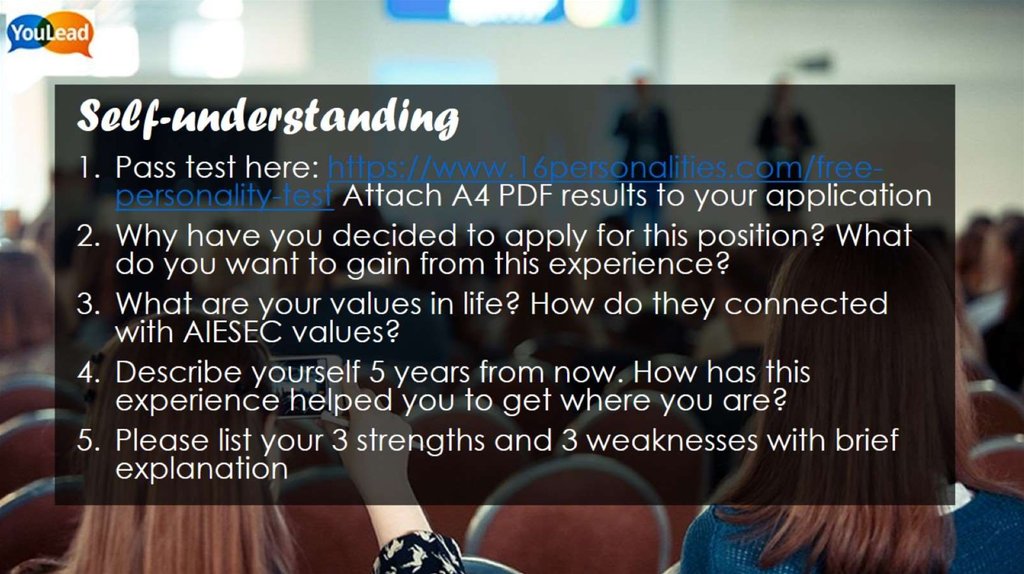 YouLead

Self-understanding

1. Pass test here: https://www.16personalities.com/free-personality-test Attach A4 PDF results to your application
2. Why have you decided to apply for this position? What do you want to gain from this experience?
3. What are your values in life? How do they connected with AIESEC values?
4. Describe yourself 5 years from now. How has this experience helped you to get where you are?
5. Please list your 3 strengths and 3 weaknesses with brief explanation